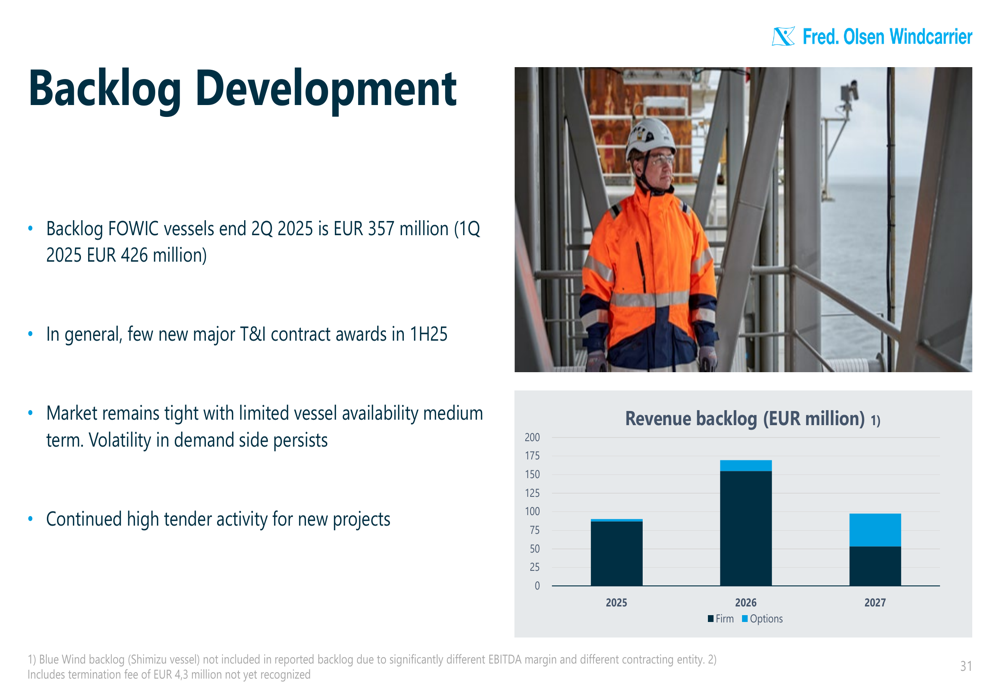 Fred. Olsen Windcarrier

Backlog Development

• Backlog FOWIC vessels end 2Q 2025 is EUR 357 million (1Q 2025 EUR 426 million)

• In general, few new major T&I contract awards in 1H25

• Market remains tight with limited vessel availability medium term. Volatility in demand side persists

• Continued high tender activity for new projects

Revenue backlog (EUR million) 1)

200
175
150
125
100
75
50
25
0

2025
2026
2027

Firm Options

1) Blue Wind backlog (Shimizu vessel) not included in reported backlog due to significantly different EBITDA margin and different contracting entity. 2) Includes termination fee of EUR 4,3 million not yet recognized

31